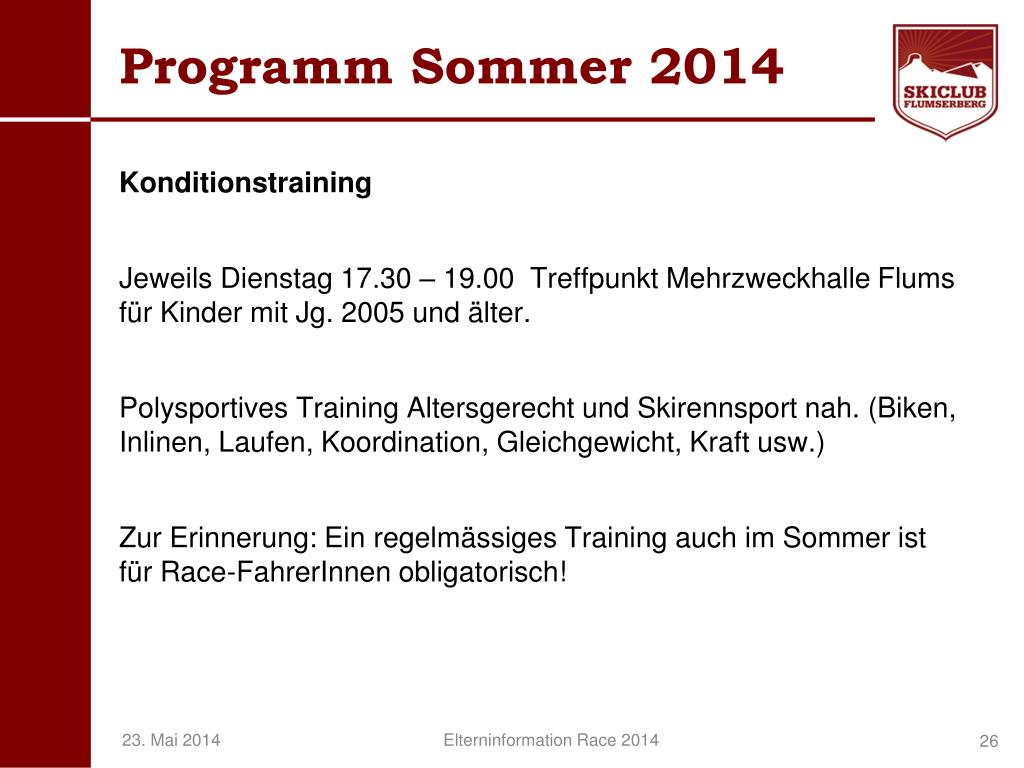 Programm Sommer 2014

SKICLUB FLUMSERBERG

Konditionstraining

Jeweils Dienstag 17.30 – 19.00 Treffpunkt Mehrzweckhalle Flums für Kinder mit Jg. 2005 und älter.

Polysportives Training Altersgerecht und Skirennsport nah. (Biken, Inlinen, Laufen, Koordination, Gleichgewicht, Kraft usw.)

Zur Erinnerung: Ein regelmässiges Training auch im Sommer ist für Race-FahrerInnen obligatorisch!

23. Mai 2014 Elterninformation Race 2014 26